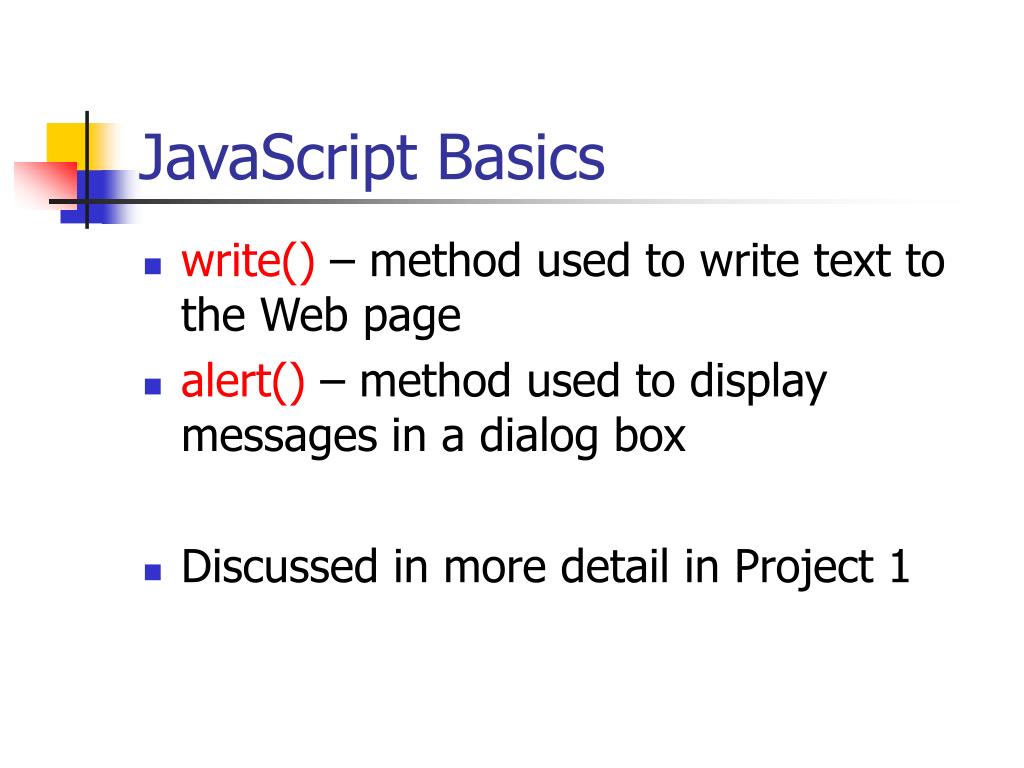 JavaScript Basics

- write() – method used to write text to the Web page
- alert() – method used to display messages in a dialog box

- Discussed in more detail in Project 1